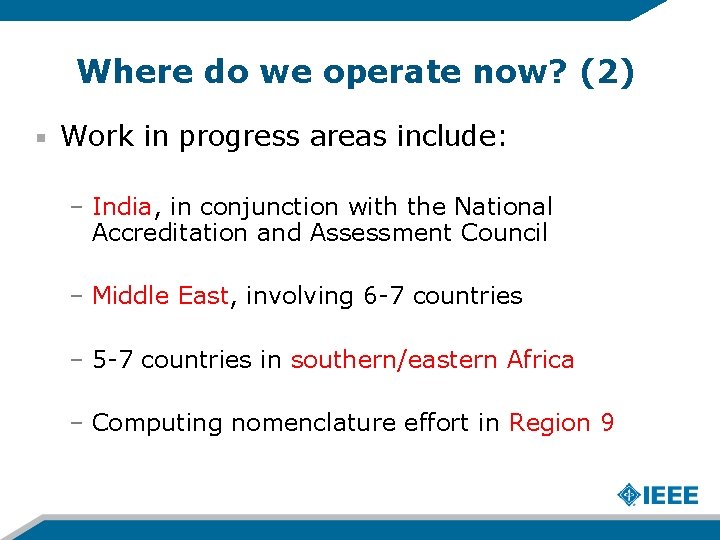 Where do we operate now? (2)

▪ Work in progress areas include:

– India, in conjunction with the National Accreditation and Assessment Council

– Middle East, involving 6-7 countries

– 5-7 countries in southern/eastern Africa

– Computing nomenclature effort in Region 9

IEEE